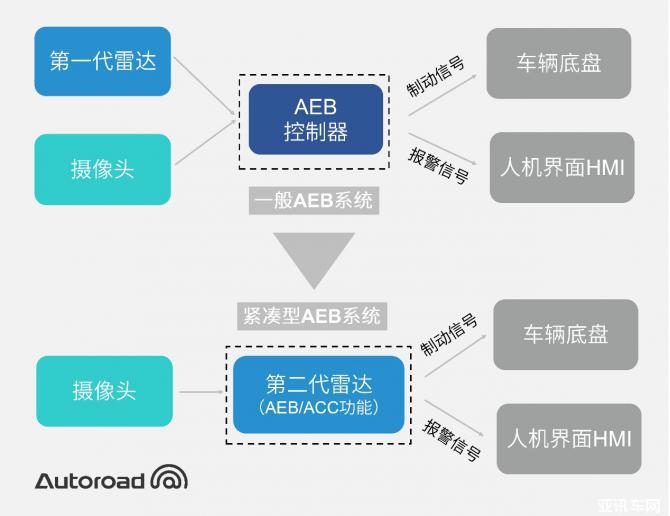 第一代雷达

摄像头

AEB 控制器

制动信号

报警信号

车辆底盘

人机界面HMI

一般AEB系统

紧凑型AEB系统

摄像头

第二代雷达 （AEB/ACC功能）

制动信号

报警信号

车辆底盘

人机界面HMI

Autoroad

亚讯车网